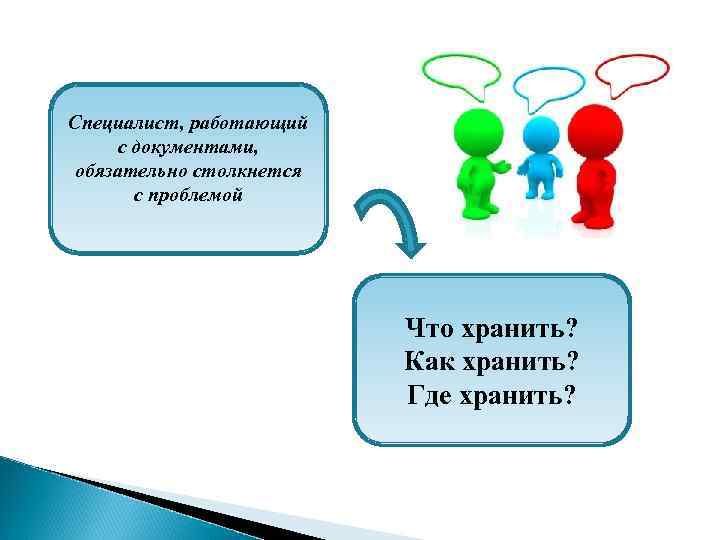 Специалист, работающий с документами, обязательно столкнется с проблемой

Что хранить?
Как хранить?
Где хранить?